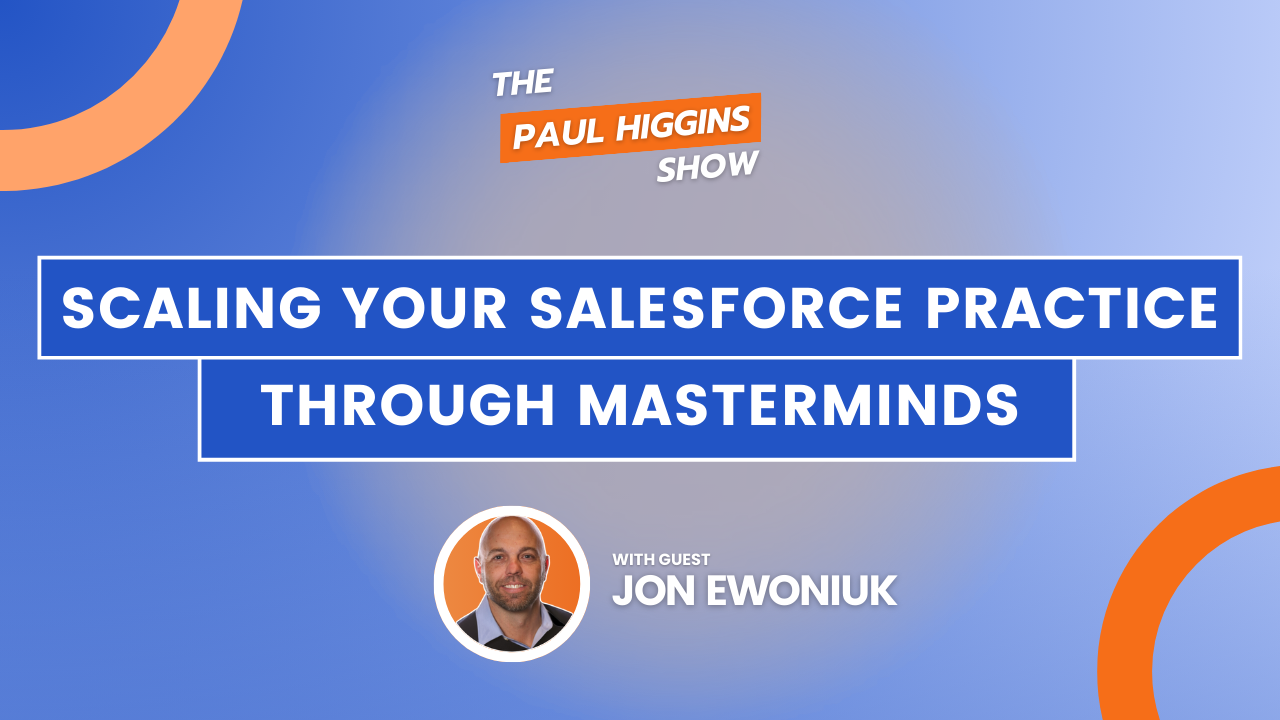 THE
PAUL HIGGINS
SHOW

SCALING YOUR SALESFORCE PRACTICE
THROUGH MASTERMINDS

WITH GUEST
JON EWONIUK